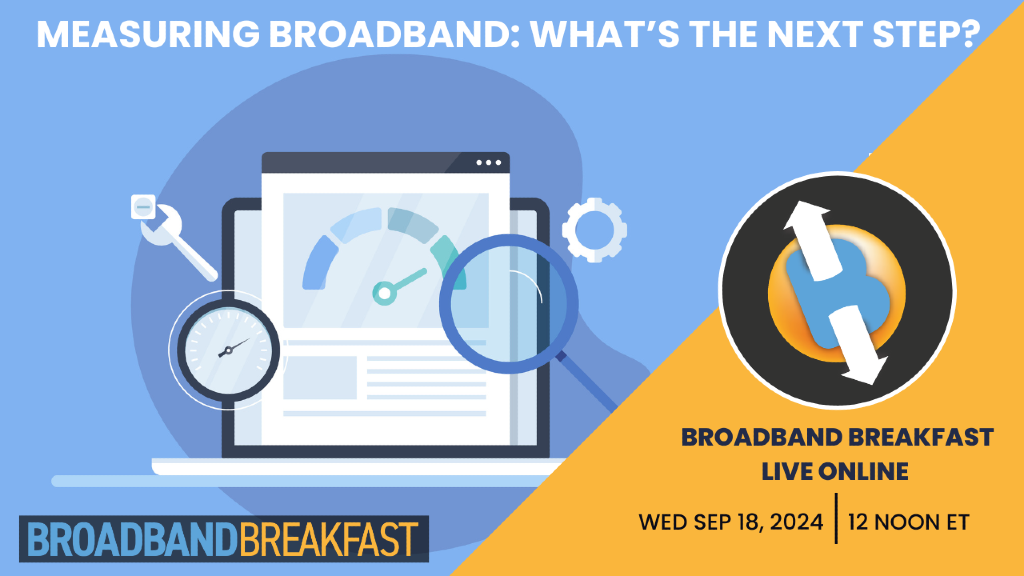 MEASURING BROADBAND: WHAT'S THE NEXT STEP?

BROADBAND BREAKFAST LIVE ONLINE

WED SEP 18, 2024 | 12 NOON ET

BROADBANDBREAKFAST